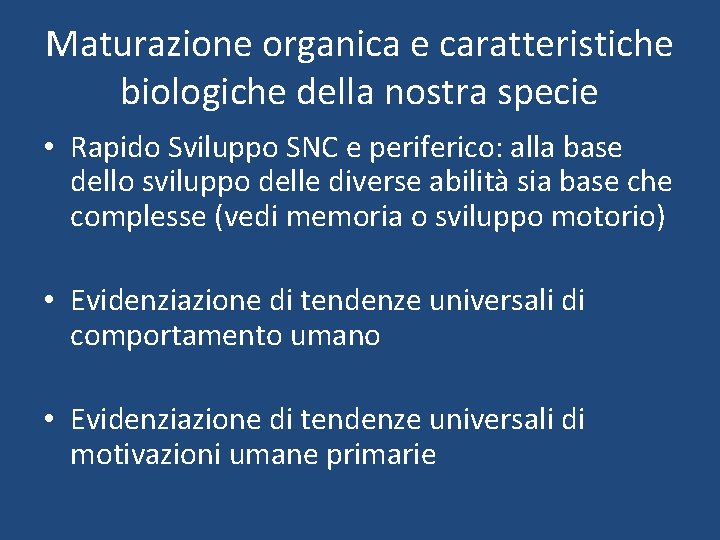 Maturazione organica e caratteristiche biologiche della nostra specie

• Rapido Sviluppo SNC e periferico: alla base dello sviluppo delle diverse abilità sia base che complesse (vedi memoria o sviluppo motorio)

• Evidenziazione di tendenze universali di comportamento umano

• Evidenziazione di tendenze universali di motivazioni umane primarie